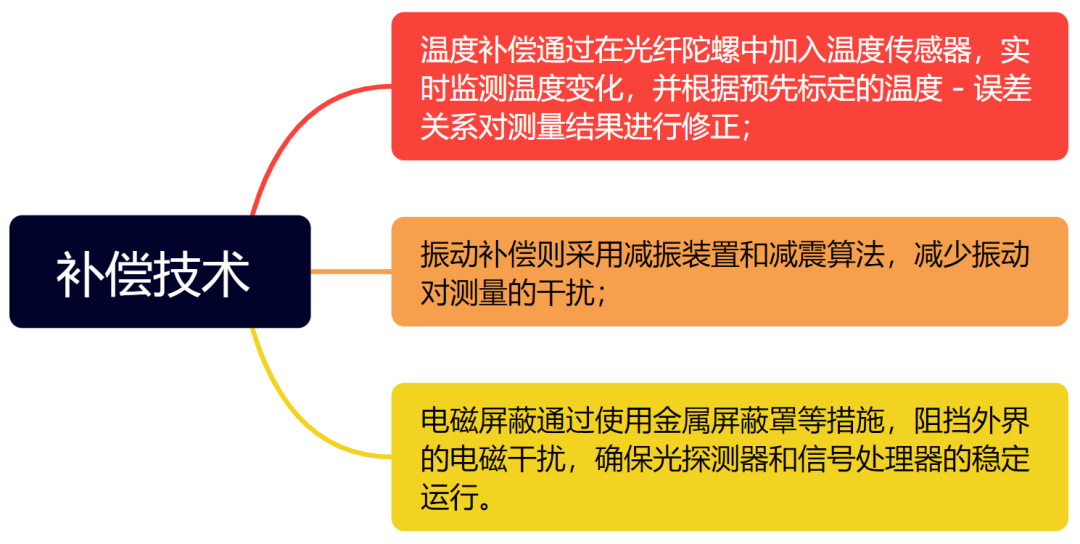 补偿技术

温度补偿通过在光纤陀螺中加入温度传感器，实时监测温度变化，并根据预先标定的温度 - 误差关系对测量结果进行修正；

振动补偿则采用减振装置和减震算法，减少振动对测量的干扰；

电磁屏蔽通过使用金属屏蔽罩等措施，阻挡外界的电磁干扰，确保光探测器和信号处理器的稳定运行。